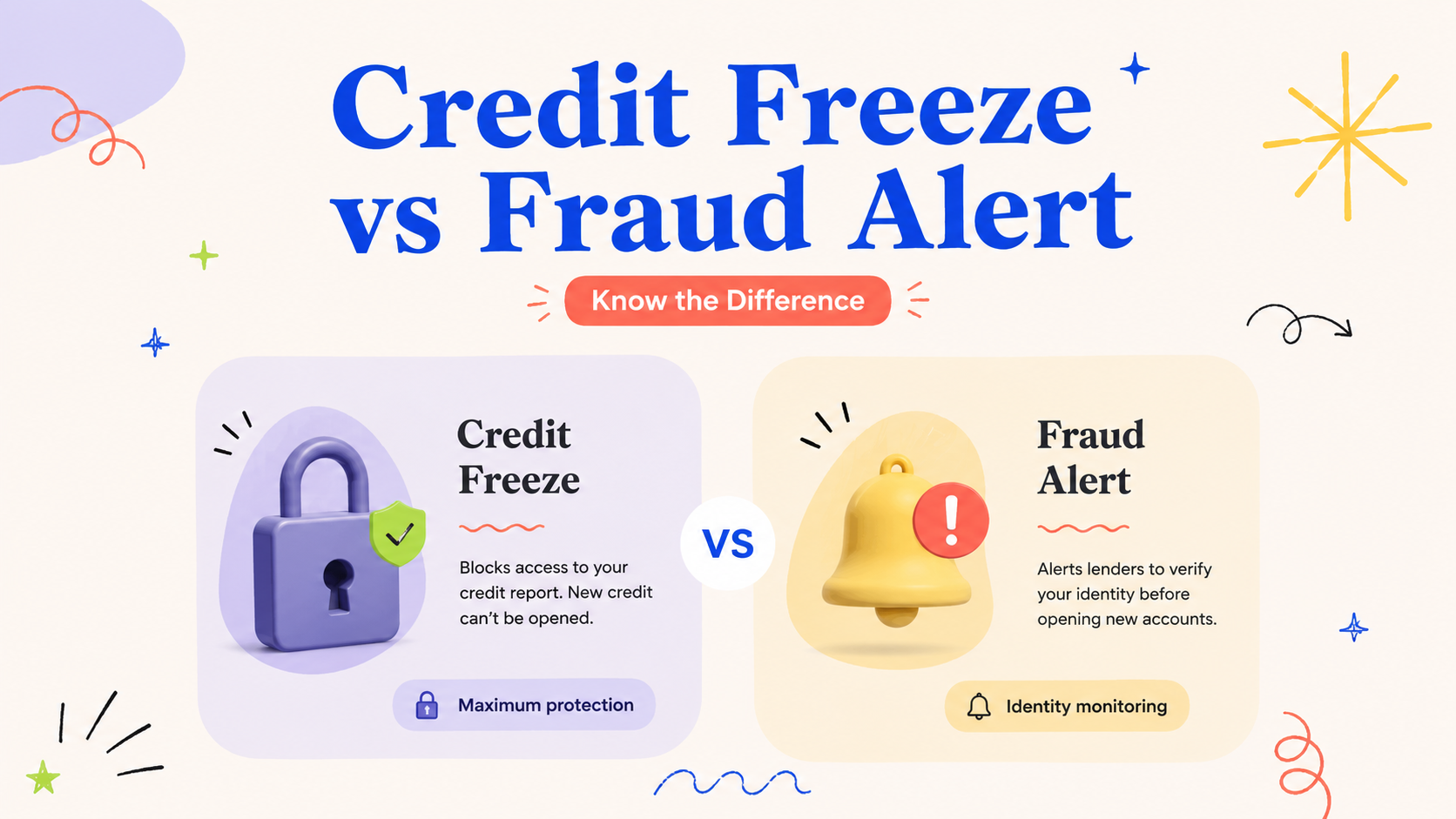 Credit Freeze vs Fraud Alert

Know the Difference

Credit Freeze

Blocks access to your credit report. New credit can't be opened.

Maximum protection

VS

Fraud Alert

Alerts lenders to verify your identity before opening new accounts.

Identity monitoring